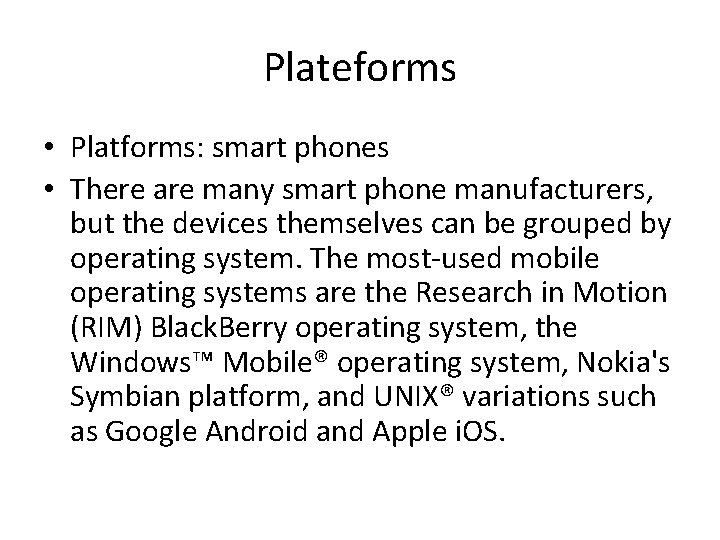 Plateforms

• Platforms: smart phones
• There are many smart phone manufacturers, but the devices themselves can be grouped by operating system. The most-used mobile operating systems are the Research in Motion (RIM) BlackBerry operating system, the Windows™ Mobile® operating system, Nokia's Symbian platform, and UNIX® variations such as Google Android and Apple iOS.